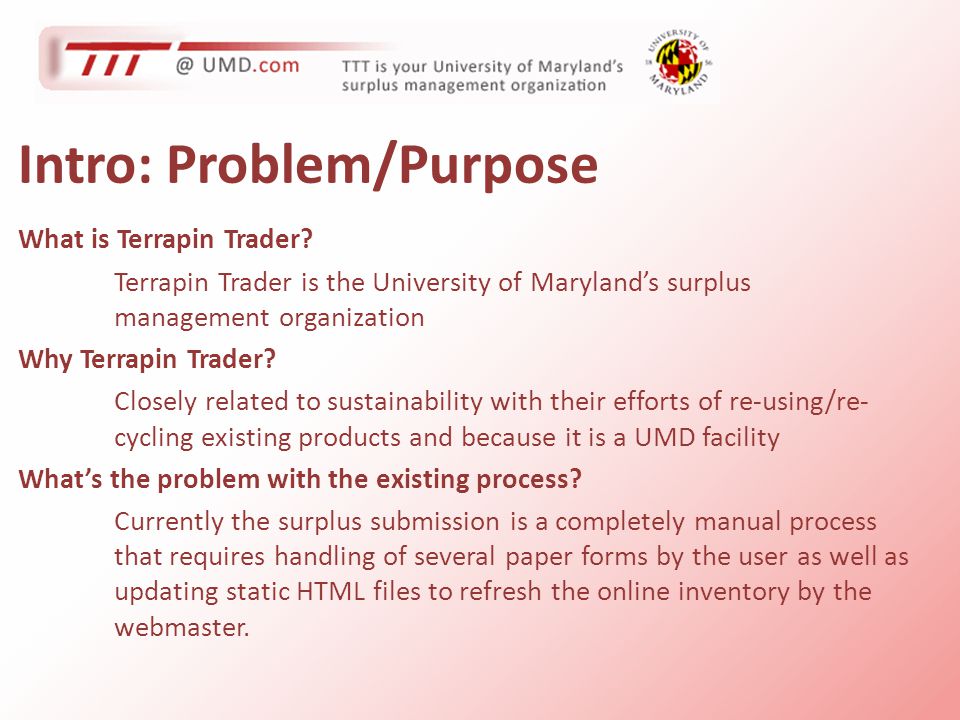 TTT @ UMD.com TTT is your University of Maryland's surplus management organization

UNIVERSITY OF MARYLAND

Intro: Problem/Purpose

What is Terrapin Trader?

Terrapin Trader is the University of Maryland's surplus management organization

Why Terrapin Trader?

Closely related to sustainability with their efforts of re-using/re-cycling existing products and because it is a UMD facility

What's the problem with the existing process?

Currently the surplus submission is a completely manual process that requires handling of several paper forms by the user as well as updating static HTML files to refresh the online inventory by the webmaster.